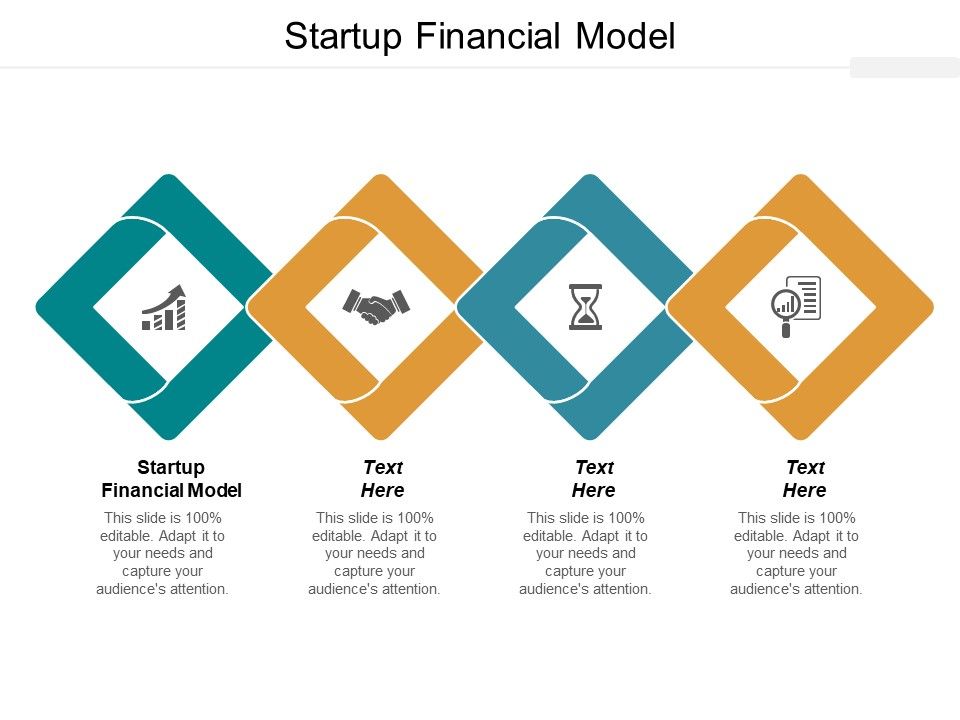 Startup Financial Model

Startup Financial Model

This slide is 100% editable. Adapt it to your needs and capture your audience's attention.

Text Here

This slide is 100% editable. Adapt it to your needs and capture your audience's attention.

Text Here

This slide is 100% editable. Adapt it to your needs and capture your audience's attention.

Text Here

This slide is 100% editable. Adapt it to your needs and capture your audience's attention.